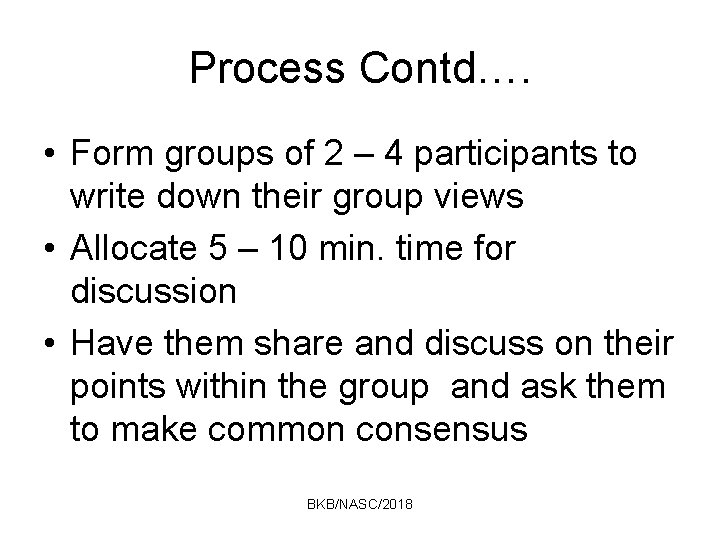 Process Contd….

• Form groups of 2 – 4 participants to write down their group views
• Allocate 5 – 10 min. time for discussion
• Have them share and discuss on their points within the group and ask them to make common consensus

BKB/NASC/2018